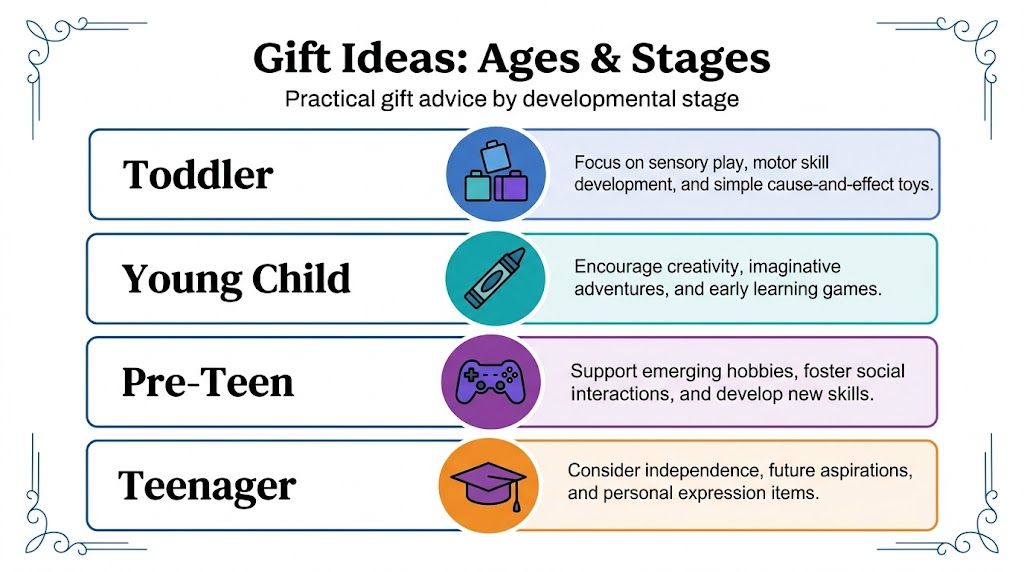 Gift Ideas: Ages & Stages
Practical gift advice by developmental stage

Toddler
Focus on sensory play, motor skill development, and simple cause-and-effect toys.

Young Child
Encourage creativity, imaginative adventures, and early learning games.

Pre-Teen
Support emerging hobbies, foster social interactions, and develop new skills.

Teenager
Consider independence, future aspirations, and personal expression items.